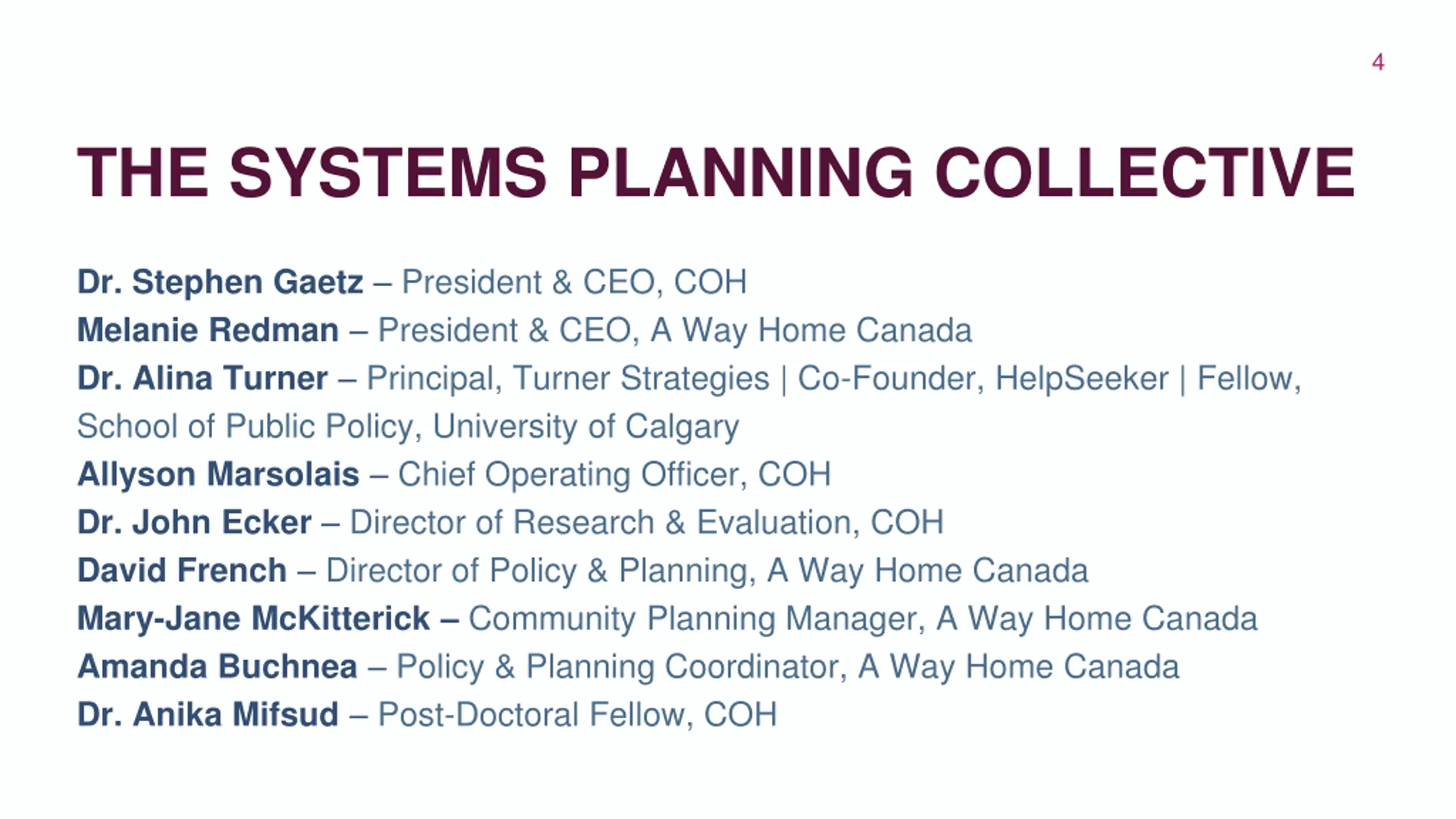 4

THE SYSTEMS PLANNING COLLECTIVE

Dr. Stephen Gaetz – President & CEO, COH
Melanie Redman – President & CEO, A Way Home Canada
Dr. Alina Turner – Principal, Turner Strategies | Co-Founder, HelpSeeker | Fellow, School of Public Policy, University of Calgary
Allyson Marsolais – Chief Operating Officer, COH
Dr. John Ecker – Director of Research & Evaluation, COH
David French – Director of Policy & Planning, A Way Home Canada
Mary-Jane McKitterick – Community Planning Manager, A Way Home Canada
Amanda Buchnea – Policy & Planning Coordinator, A Way Home Canada
Dr. Anika Mifsud – Post-Doctoral Fellow, COH